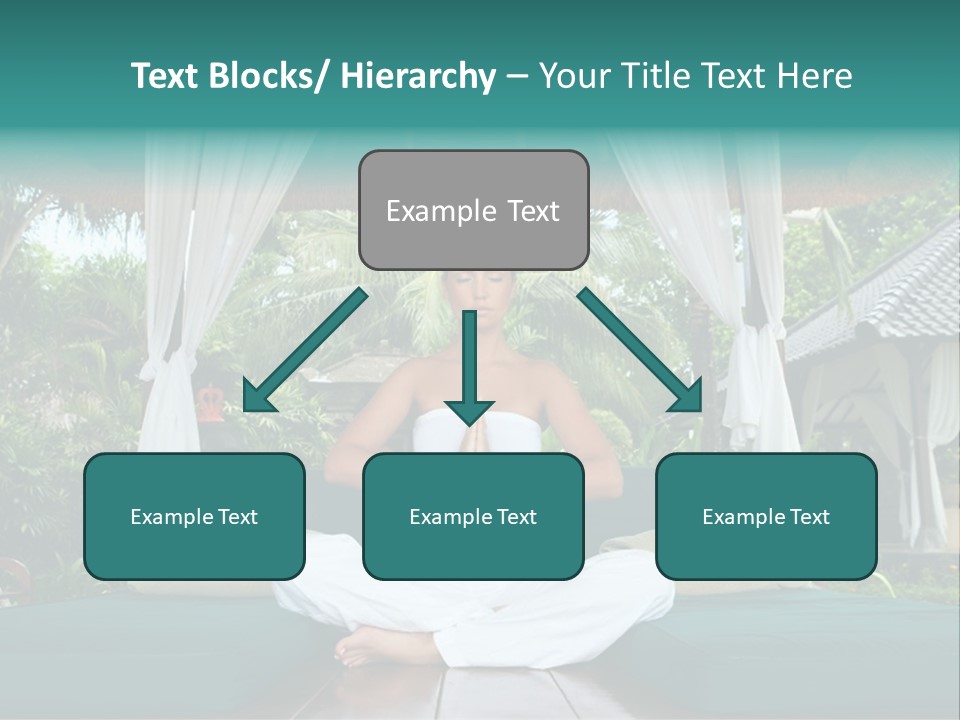 Text Blocks/ Hierarchy – Your Title Text Here

Example Text

Example Text

Example Text

Example Text